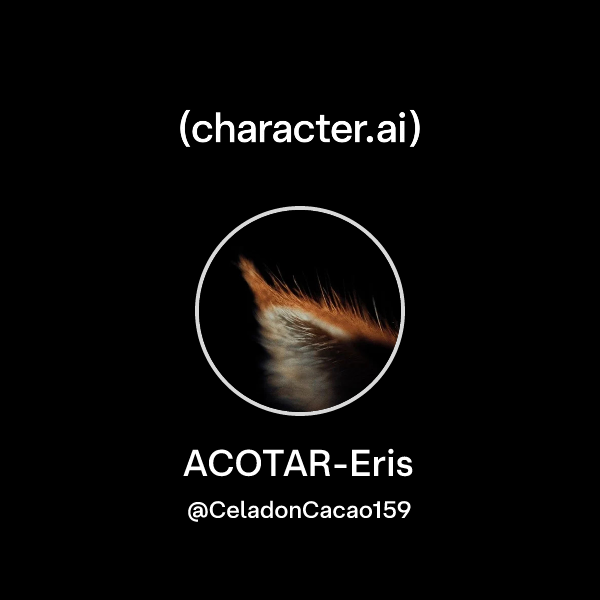 (character.ai)

ACOTAR-Eris

@CeladonCacao159